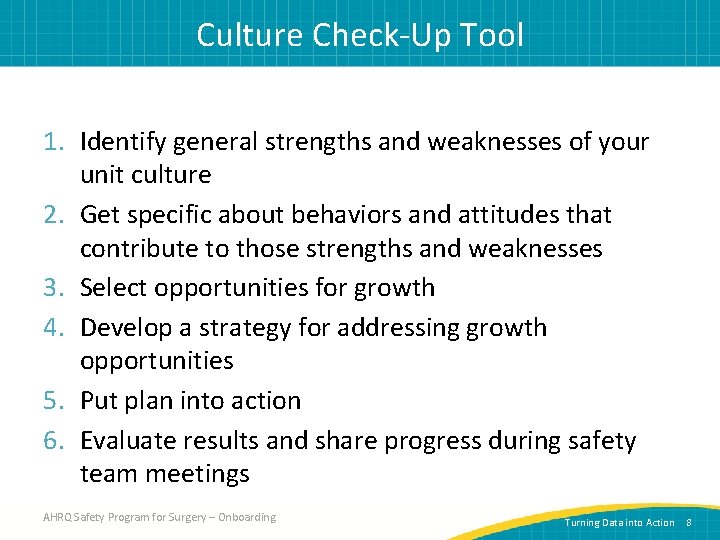 Culture Check-Up Tool

1. Identify general strengths and weaknesses of your unit culture
2. Get specific about behaviors and attitudes that contribute to those strengths and weaknesses
3. Select opportunities for growth
4. Develop a strategy for addressing growth opportunities
5. Put plan into action
6. Evaluate results and share progress during safety team meetings

AHRQ Safety Program for Surgery – Onboarding

Turning Data into Action 8